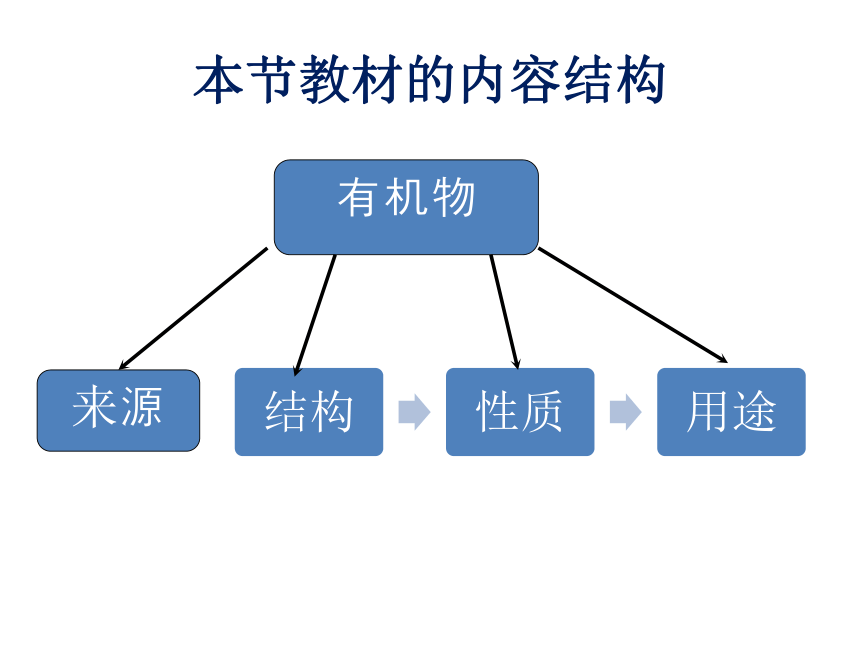 本节教材的内容结构

有机物

来源

结构

性质

用途